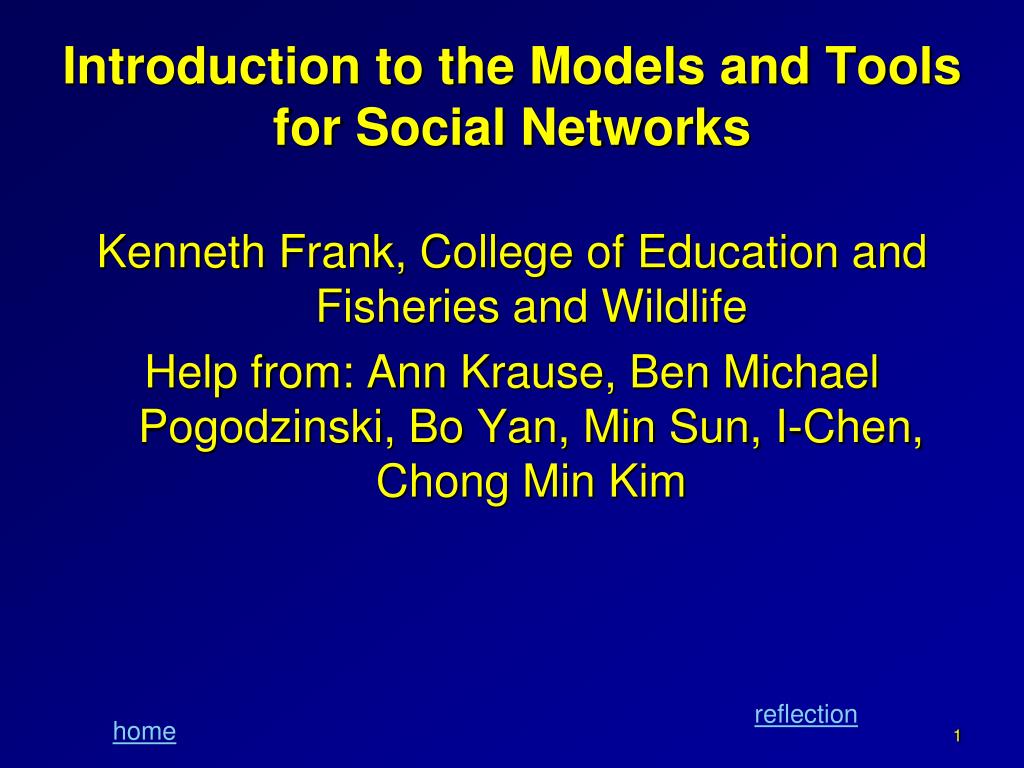 Introduction to the Models and Tools for Social Networks

Kenneth Frank, College of Education and Fisheries and Wildlife

Help from: Ann Krause, Ben Michael Pogodzinski, Bo Yan, Min Sun, I-Chen, Chong Min Kim

reflection

home

1